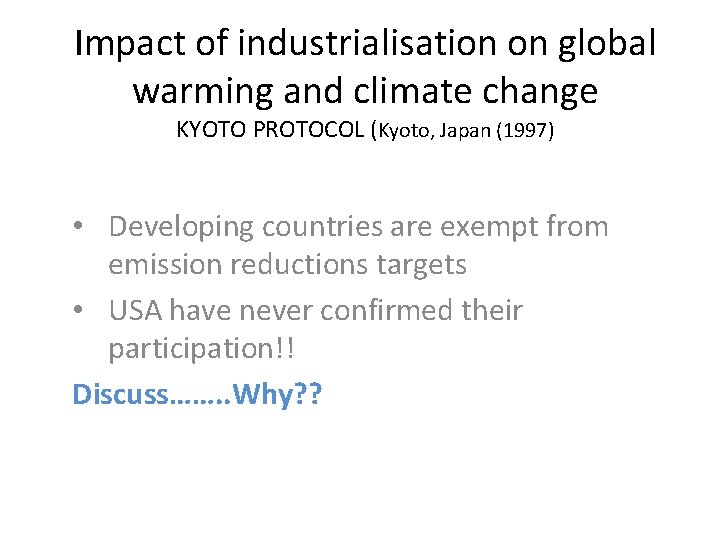 Impact of industrialisation on global warming and climate change
KYOTO PROTOCOL (Kyoto, Japan (1997)

• Developing countries are exempt from emission reductions targets
• USA have never confirmed their participation!!

Discuss……..Why??